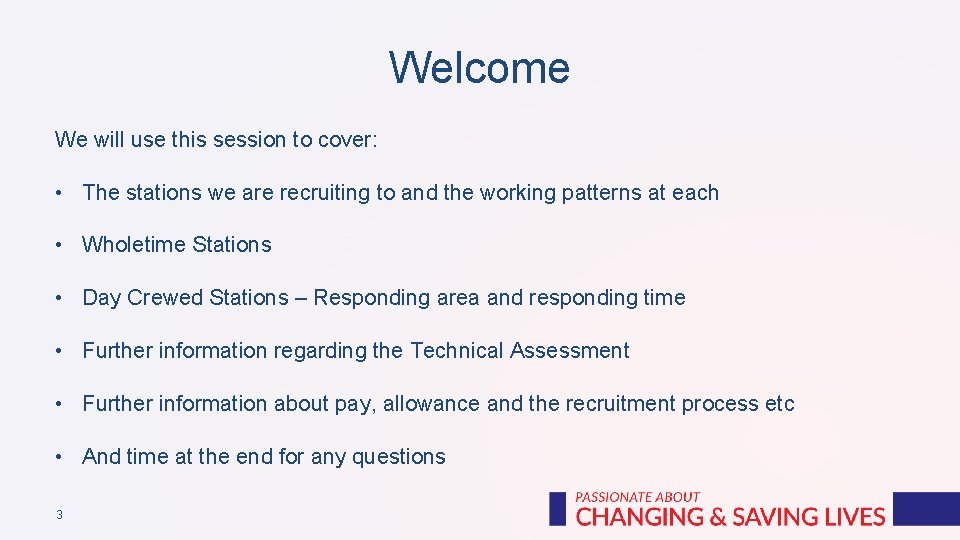 Welcome

We will use this session to cover:

• The stations we are recruiting to and the working patterns at each

• Wholetime Stations

• Day Crewed Stations – Responding area and responding time

• Further information regarding the Technical Assessment

• Further information about pay, allowance and the recruitment process etc

• And time at the end for any questions

3

PASSIONATE ABOUT
CHANGING & SAVING LIVES